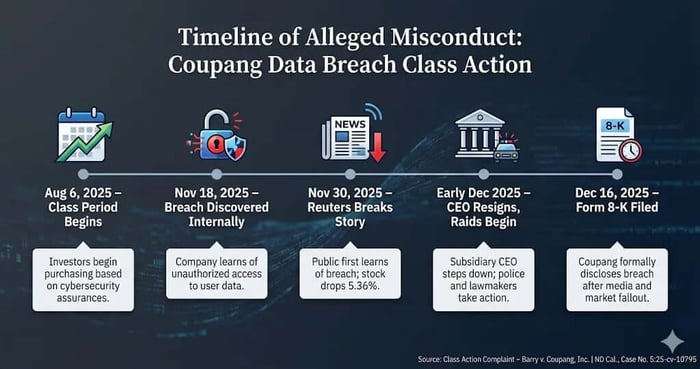 Timeline of Alleged Misconduct: Coupang Data Breach Class Action

NEWS

8-K

Aug 6, 2025 – Class Period Begins

Investors begin purchasing based on cybersecurity assurances.

Nov 18, 2025 – Breach Discovered Internally

Company learns of unauthorized access to user data.

Nov 30, 2025 – Reuters Breaks Story

Public first learns of breach; stock drops 5.36%.

Early Dec 2025 – CEO Resigns, Raids Begin

Subsidiary CEO steps down; police and lawmakers take action.

Dec 16, 2025 – Form 8-K Filed

Coupang formally discloses breach after media and market fallout.

Source: Class Action Complaint – Barry v. Coupang, Inc. | ND Cal., Case No. 5:25-cv-10795